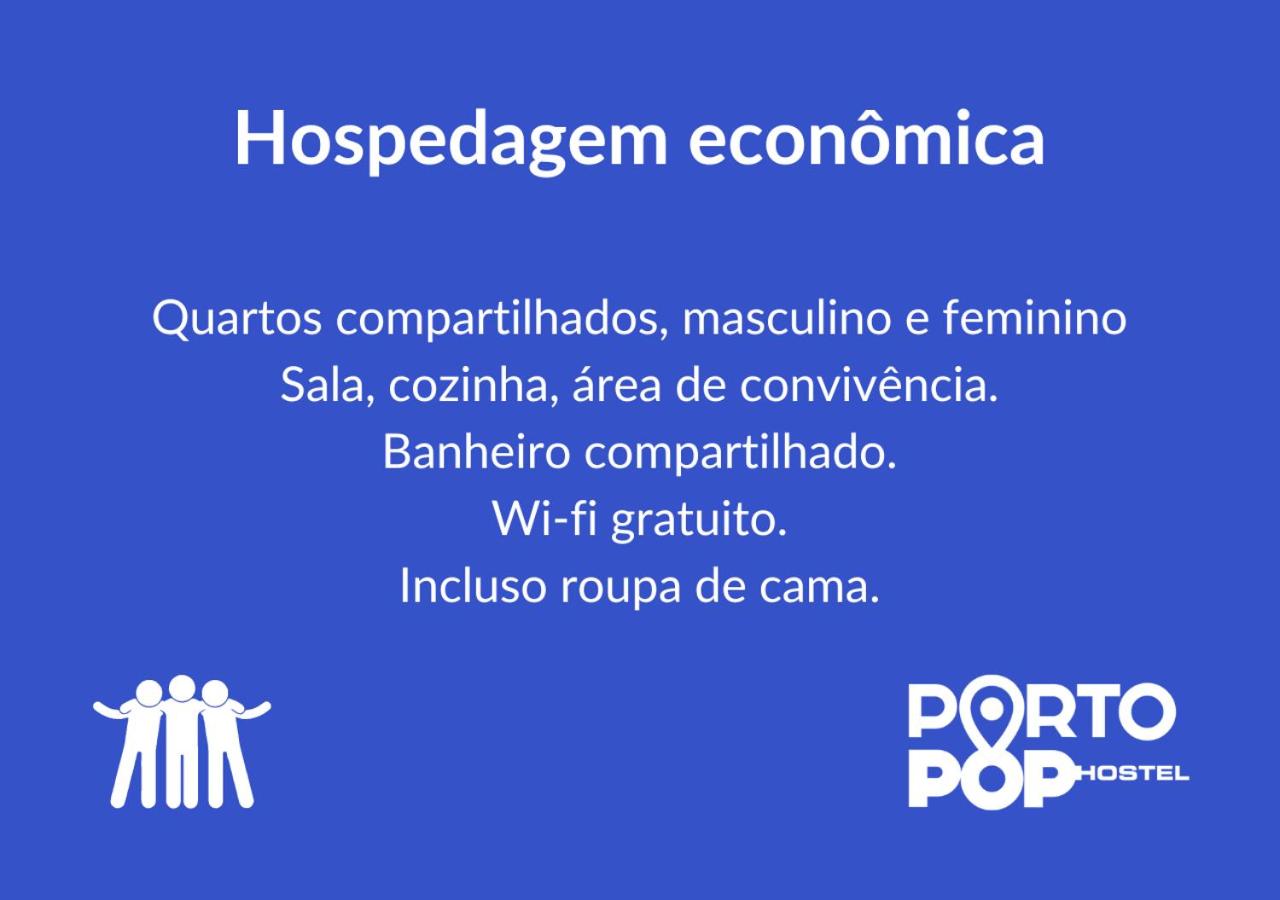 Hospedagem econômica

Quartos compartilhados, masculino e feminino
Sala, cozinha, área de convivência.
Banheiro compartilhado.
Wi-fi gratuito.
Incluso roupa de cama.

PORTO POP HOSTEL